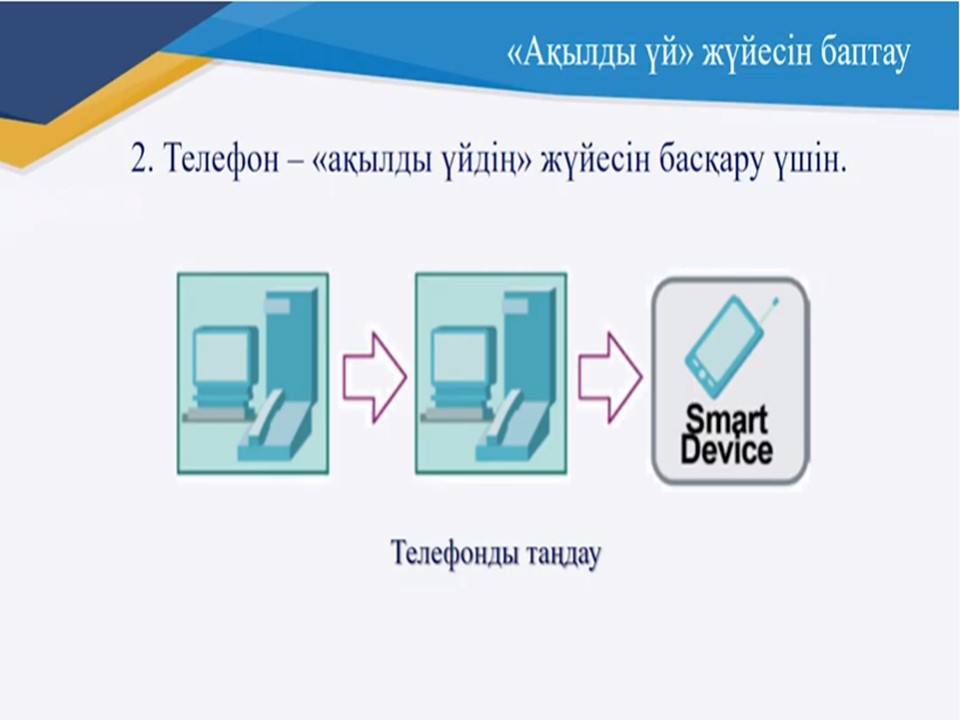 «Ақылды үй» жүйесін баптау

2. Телефон – «ақылды үйдің» жүйесін басқару үшін.

Smart Device

Телефонды таңдау